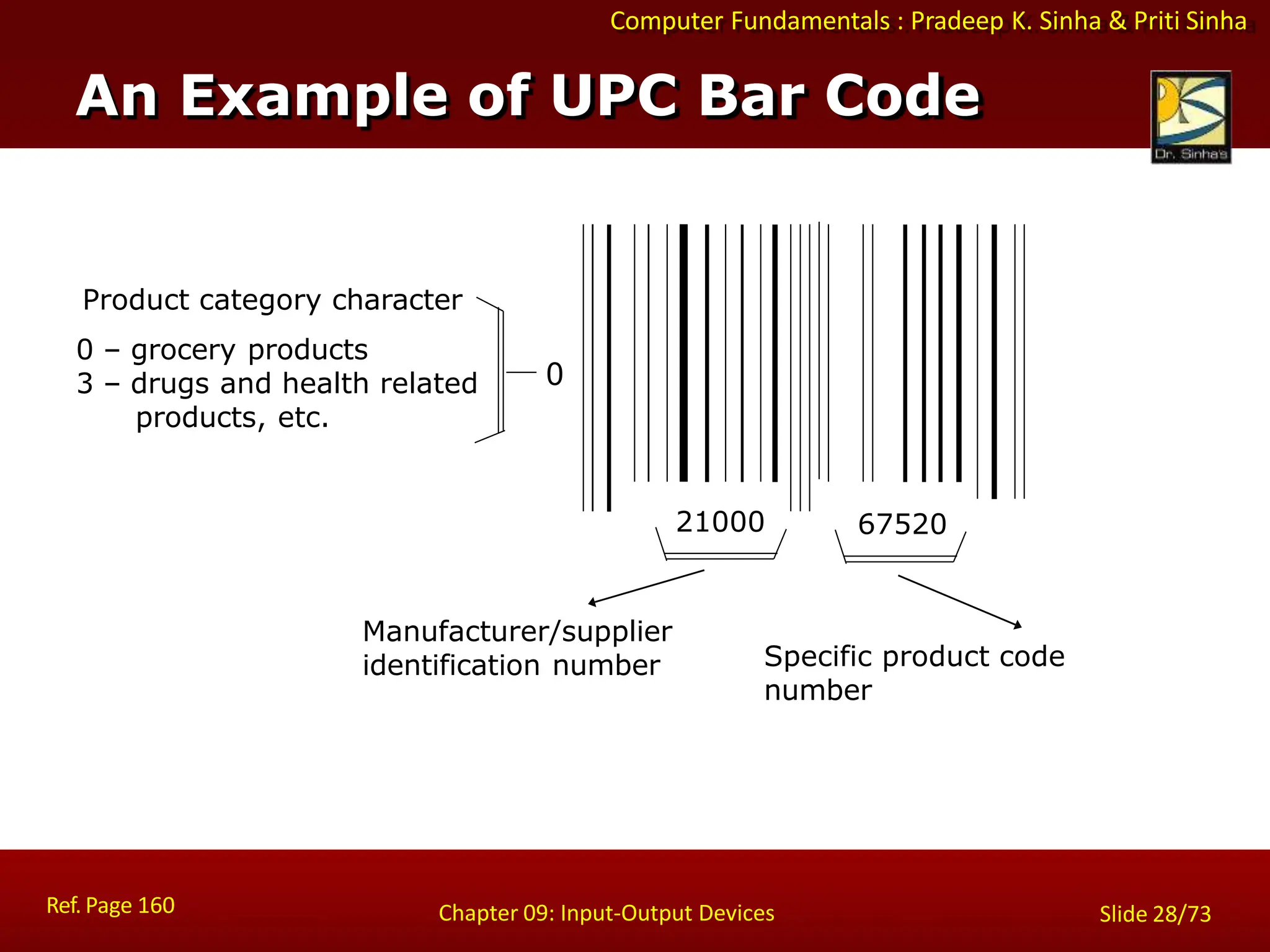 Computer Fundamentals : Pradeep K. Sinha & Priti Sinha

An Example of UPC Bar Code

Dr. Sinha's

Product category character

0 – grocery products
3 – drugs and health related products, etc.

0

21000

67520

Manufacturer/supplier identification number

Specific product code number

Ref. Page 160

Chapter 09: Input-Output Devices

Slide 28/73